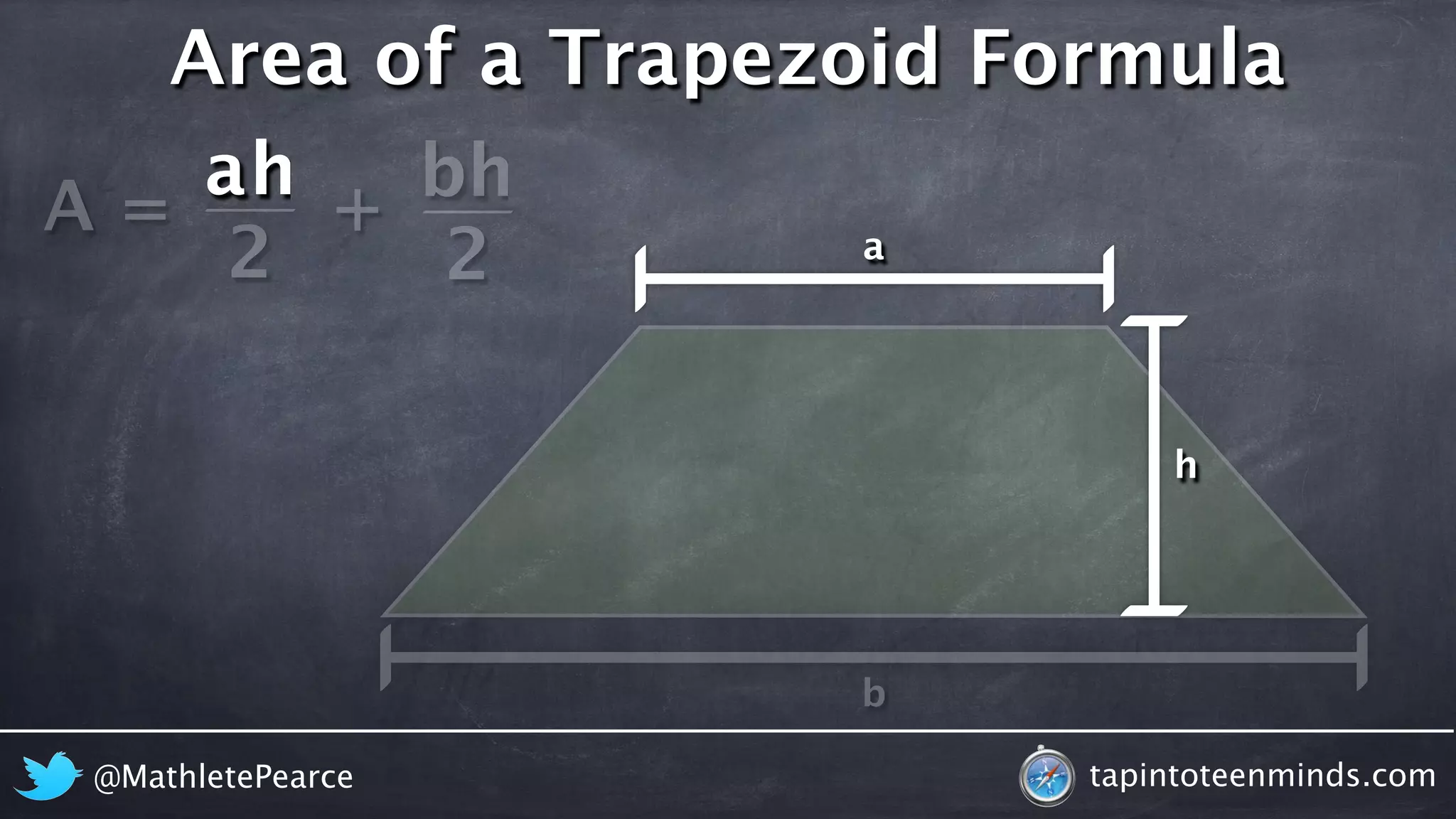 Area of a Trapezoid Formula

$A = \frac{ah}{2} + \frac{bh}{2}$

a

h

b

@MathletePearce

tapintoteenminds.com